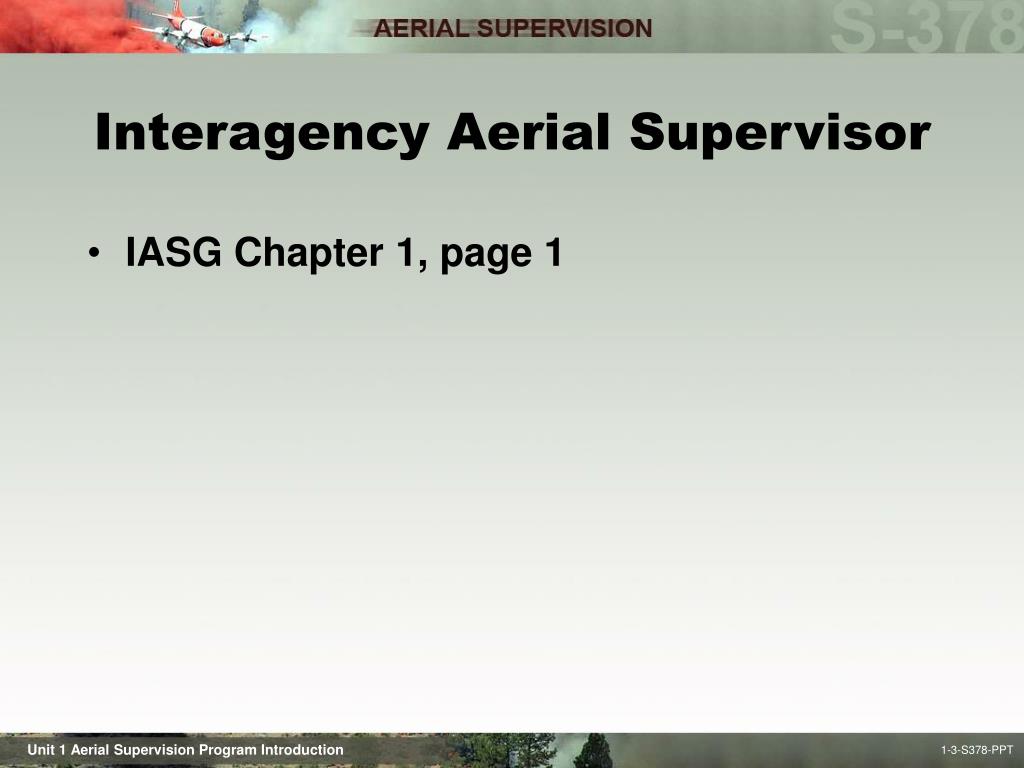 AERIAL SUPERVISION

S-378

Interagency Aerial Supervisor

• IASG Chapter 1, page 1

Unit 1 Aerial Supervision Program Introduction

1-3-S378-PPT